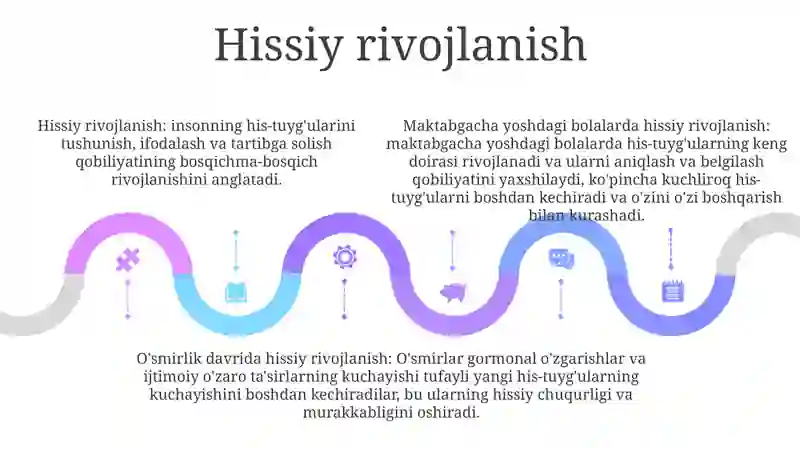 Hissiy rivojlanish

Hissiy rivojlanish: insonning his-tuyg'ularini tushunish, ifodalash va tartibga solish qobiliyatining bosqichma-bosqich rivojlanishini anglatadi.

Maktabgacha yoshdagi bolalarda hissiy rivojlanish: maktabgacha yoshdagi bolalarda his-tuyg'ularning keng doirasi rivojlanadi va ularni aniqlash va belgilash qobiliyatini yaxshilaydi, ko'pincha kuchliroq his-tuyg'ularni boshdan kechiradi va o'zini o'zi boshqarish bilan kurashadi.

O'smirlik davrida hissiy rivojlanish: O'smirlar gormonal o'zgarishlar va ijtimoiy o'zaro ta'sirlarning kuchayishi tufayli yangi his-tuyg'ularning kuchayishini boshdan kechiradilar, bu ularning hissiy chuqurligi va murakkabligini oshiradi.